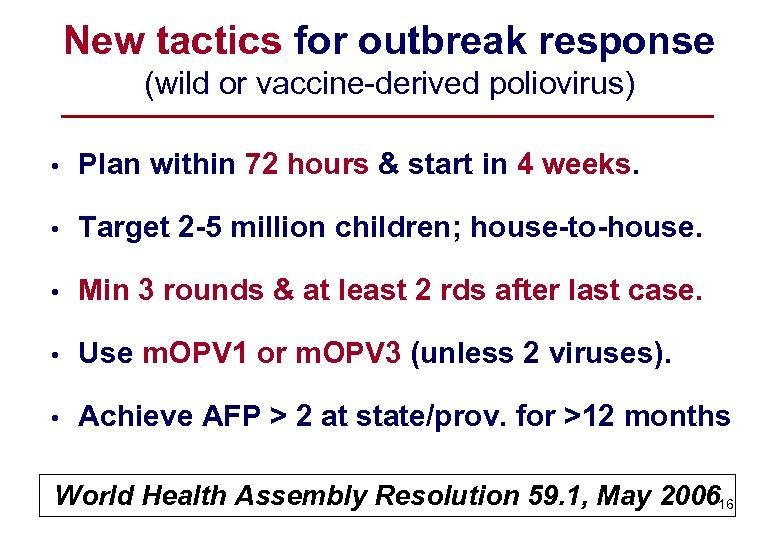 New tactics for outbreak response
(wild or vaccine-derived poliovirus)

• Plan within 72 hours & start in 4 weeks.

• Target 2-5 million children; house-to-house.

• Min 3 rounds & at least 2 rds after last case.

• Use mOPV1 or mOPV3 (unless 2 viruses).

• Achieve AFP > 2 at state/prov. for >12 months

World Health Assembly Resolution 59.1, May 2006

16